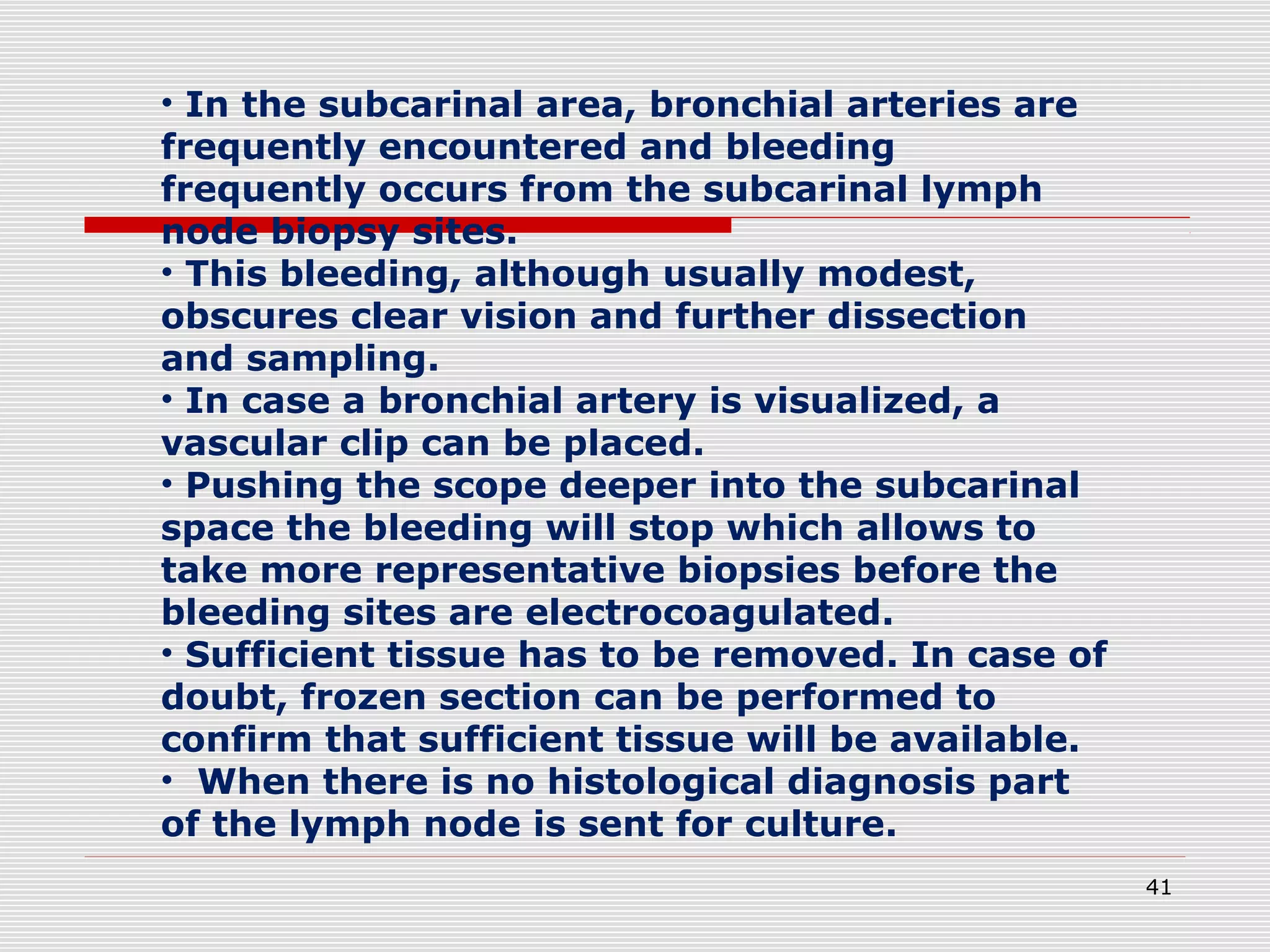 • In the subcarinal area, bronchial arteries are frequently encountered and bleeding frequently occurs from the subcarinal lymph node biopsy sites.
• This bleeding, although usually modest, obscures clear vision and further dissection and sampling.
• In case a bronchial artery is visualized, a vascular clip can be placed.
• Pushing the scope deeper into the subcarinal space the bleeding will stop which allows to take more representative biopsies before the bleeding sites are electrocoagulated.
• Sufficient tissue has to be removed. In case of doubt, frozen section can be performed to confirm that sufficient tissue will be available.
• When there is no histological diagnosis part of the lymph node is sent for culture.

41